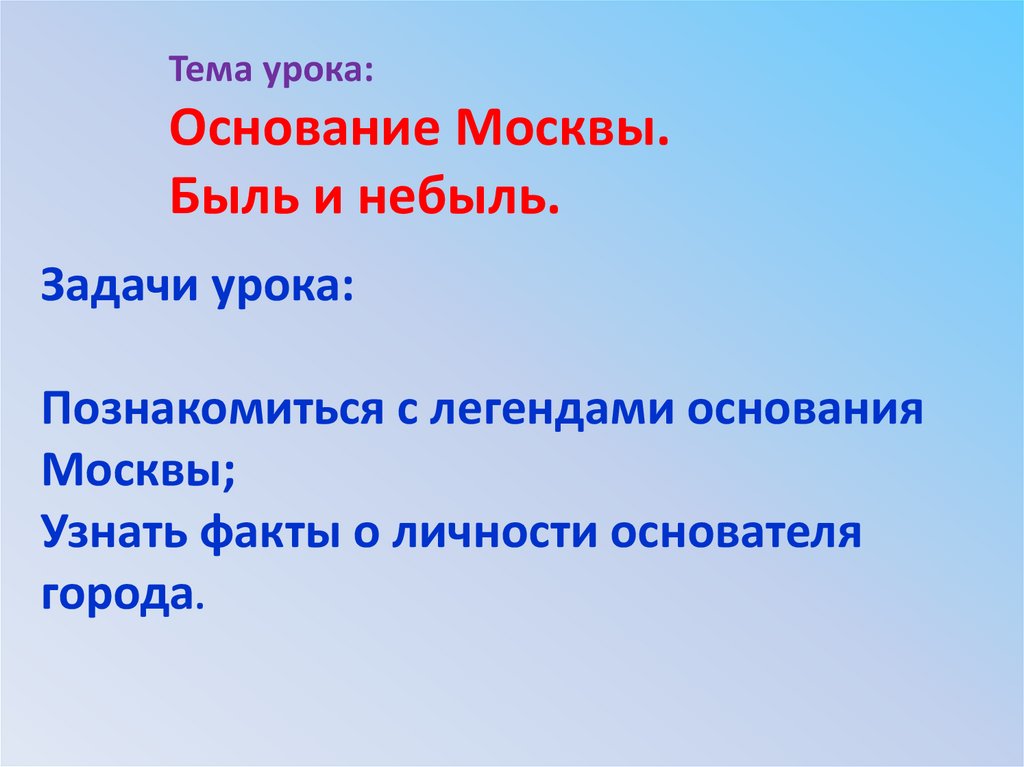 Тема урока:
Основание Москвы.
Быль и небыль.

Задачи урока:

Познакомиться с легендами основания Москвы;
Узнать факты о личности основателя города.